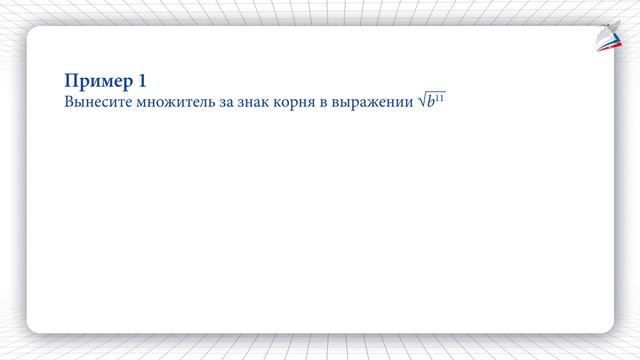 Пример 1
Вынесите множитель за знак корня в выражении $\sqrt{b^{11}}$